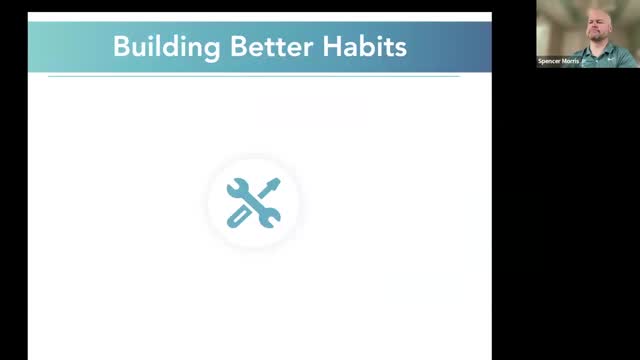 Building Better Habits

Spencer Morris